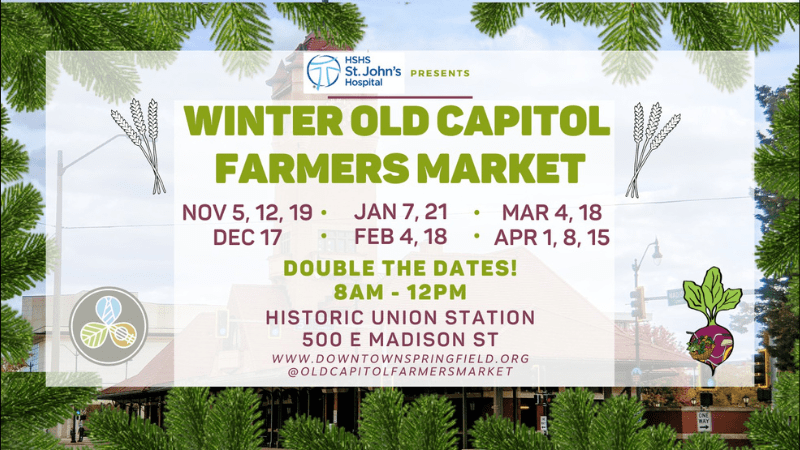 HSHS St. John's Hospital PRESENTS

WINTER OLD CAPITOL FARMERS MARKET

NOV 5, 12, 19 • JAN 7, 21 • MAR 4, 18
DEC 17 • FEB 4, 18 • APR 1, 8, 15

DOUBLE THE DATES!
8AM - 12PM

HISTORIC UNION STATION
500 E MADISON ST

WWW.DOWNTOWNSPRINGFIELD.ORG
@OLDCAPITOLFARMERSMARKET

ONE WAY